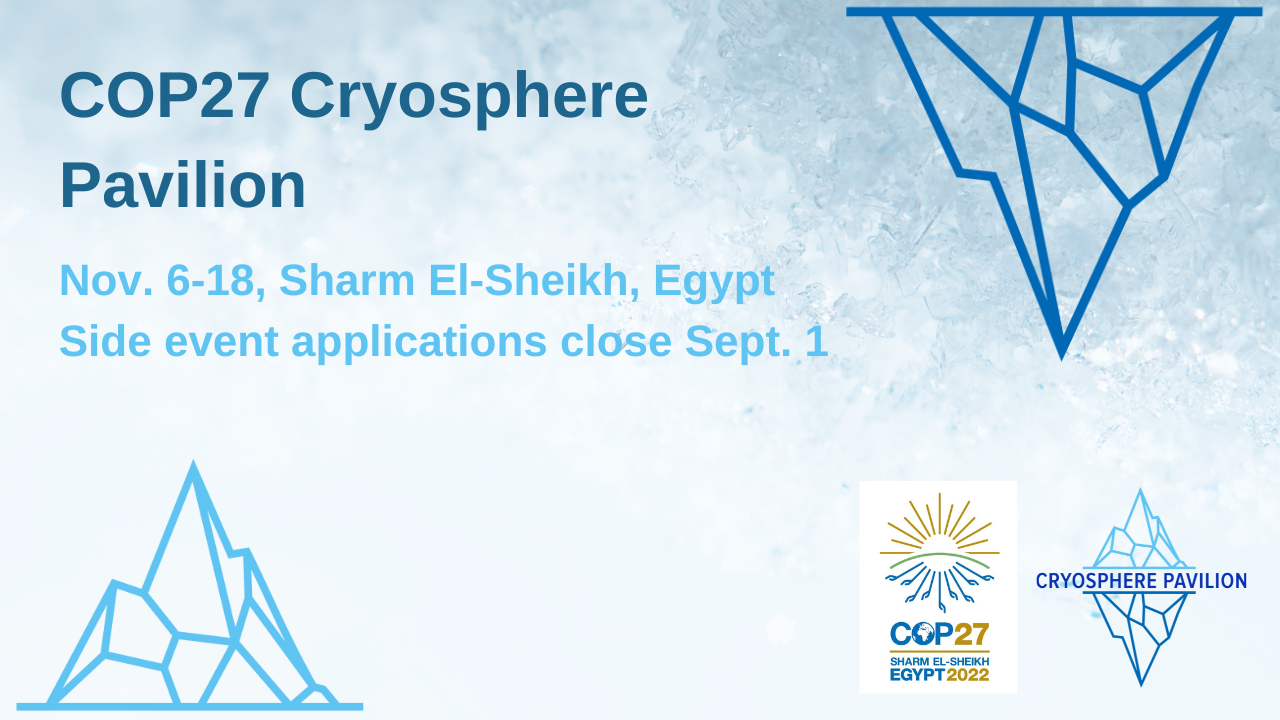 COP27 Cryosphere Pavilion

Nov. 6-18, Sharm El-Sheikh, Egypt
Side event applications close Sept. 1

COP27
SHARM EL-SHEIKH
EGYPT 2022

CRYOSPHERE PAVILION